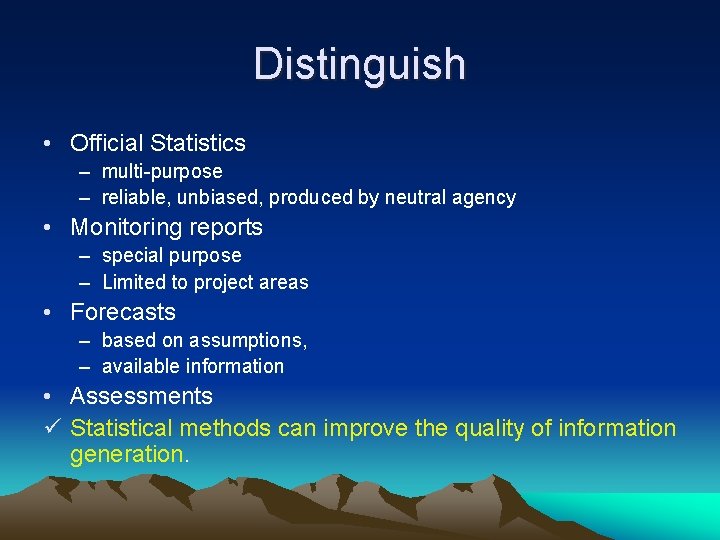 Distinguish

• Official Statistics
– multi-purpose
– reliable, unbiased, produced by neutral agency
• Monitoring reports
– special purpose
– Limited to project areas
• Forecasts
– based on assumptions,
– available information
• Assessments
✓ Statistical methods can improve the quality of information generation.